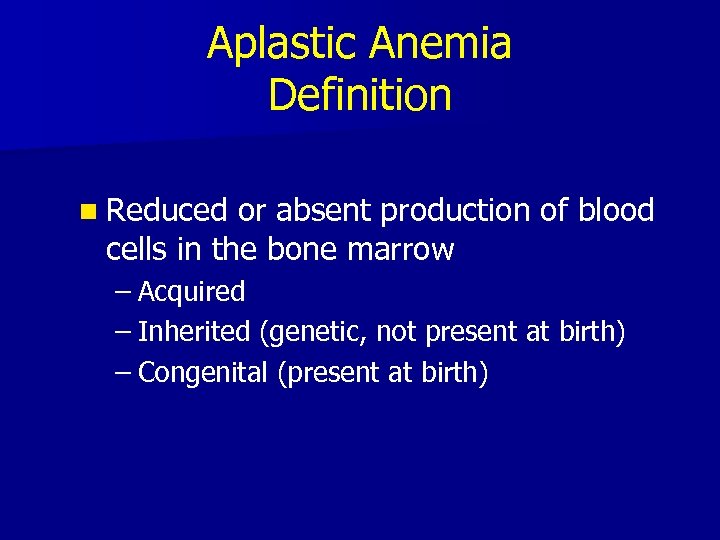 Aplastic Anemia
Definition

Reduced or absent production of blood cells in the bone marrow
– Acquired
– Inherited (genetic, not present at birth)
– Congenital (present at birth)